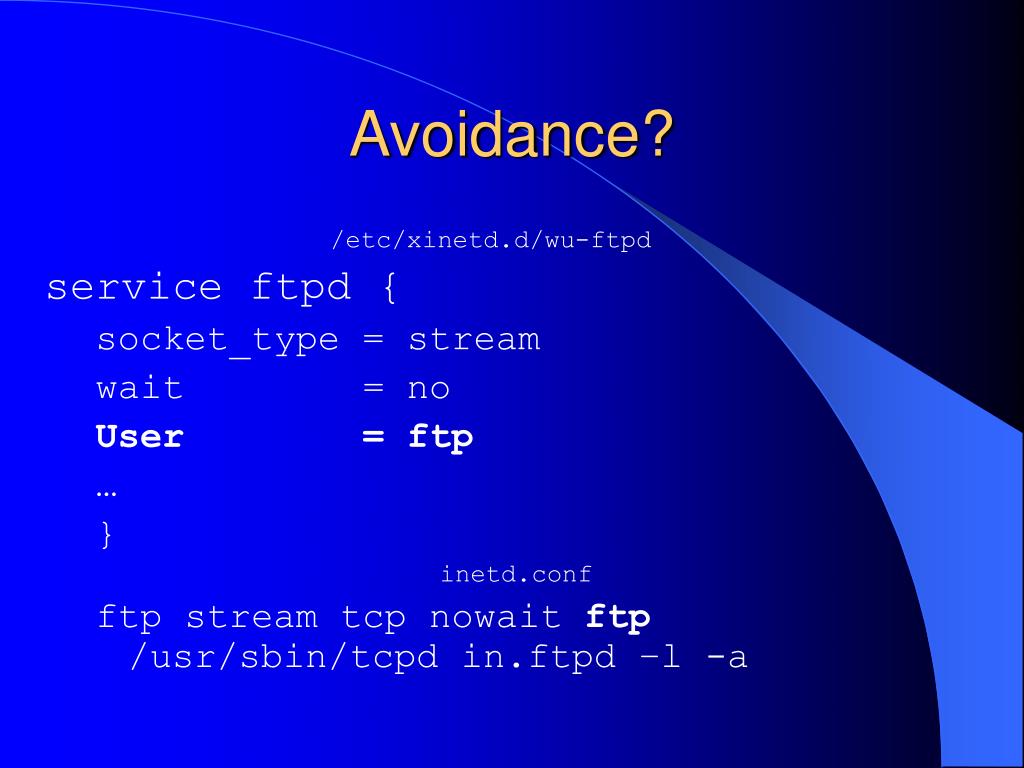 Avoidance?

/etc/xinetd.d/wu-ftpd

service ftpd {

socket_type = stream

wait = no

User = ftp

…

}

inetd.conf

ftp stream tcp nowait ftp /usr/sbin/tcpd in.ftpd –l -a